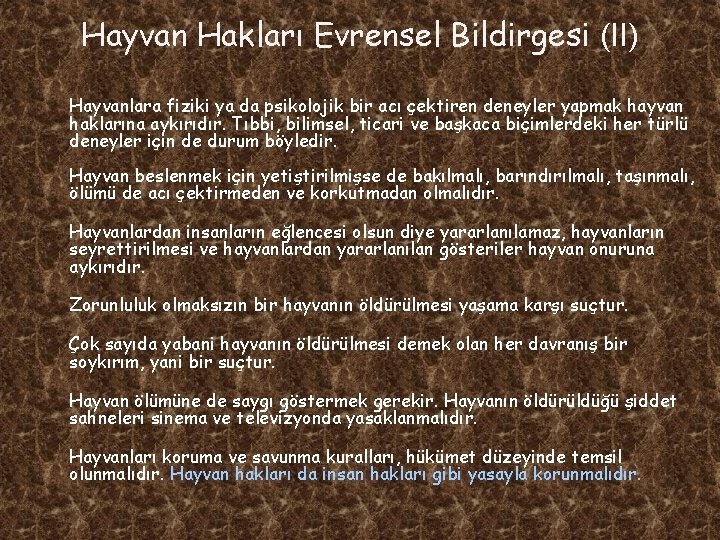 Hayvan Hakları Evrensel Bildirgesi (II)

Hayvanlara fiziki ya da psikolojik bir acı çektiren deneyler yapmak hayvan haklarına aykırıdır. Tıbbi, bilimsel, ticari ve başkaca biçimlerdeki her türlü deneyler için de durum böyledir.

Hayvan beslenmek için yetiştirilmişse de bakılmalı, barındırılmalı, taşınmalı, ölümü de acı çektirmeden ve korkutmadan olmalıdır.

Hayvanlardan insanların eğlencesi olsun diye yararlanılamaz, hayvanların seyrettirilmesi ve hayvanlardan yararlanılan gösteriler hayvan onuruna aykırıdır.

Zorunluluk olmaksızın bir hayvanın öldürülmesi yaşama karşı suçtur.

Çok sayıda yabani hayvanın öldürülmesi demek olan her davranış bir soykırım, yani bir suçtur.

Hayvan ölümüne de saygı göstermek gerekir. Hayvanın öldürüldüğü şiddet sahneleri sinema ve televizyonda yasaklanmalıdır.

Hayvanları koruma ve savunma kuralları, hükümet düzeyinde temsil olunmalıdır. Hayvan hakları da insan hakları gibi yasayla korunmalıdır.